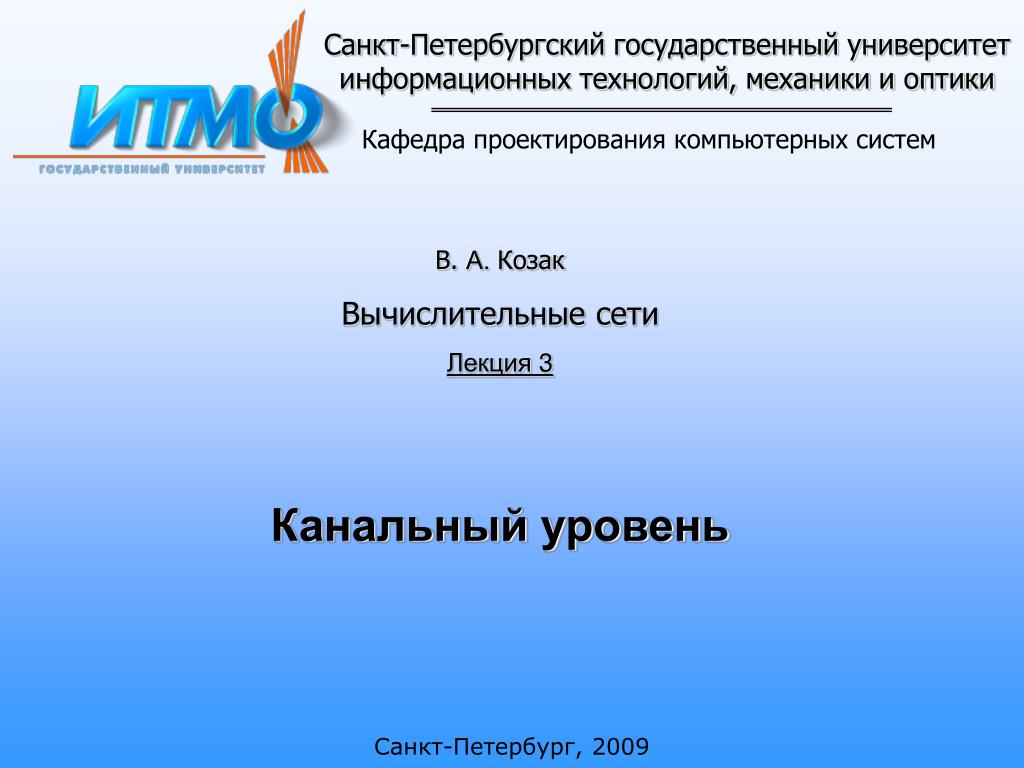 ИТМО
ГОСУДАРСТВЕННЫЙ УНИВЕРСИТЕТ

Санкт-Петербургский государственный университет информационных технологий, механики и оптики

Кафедра проектирования компьютерных систем

В. А. Козак

Вычислительные сети

Лекция 3

Канальный уровень

Санкт-Петербург, 2009